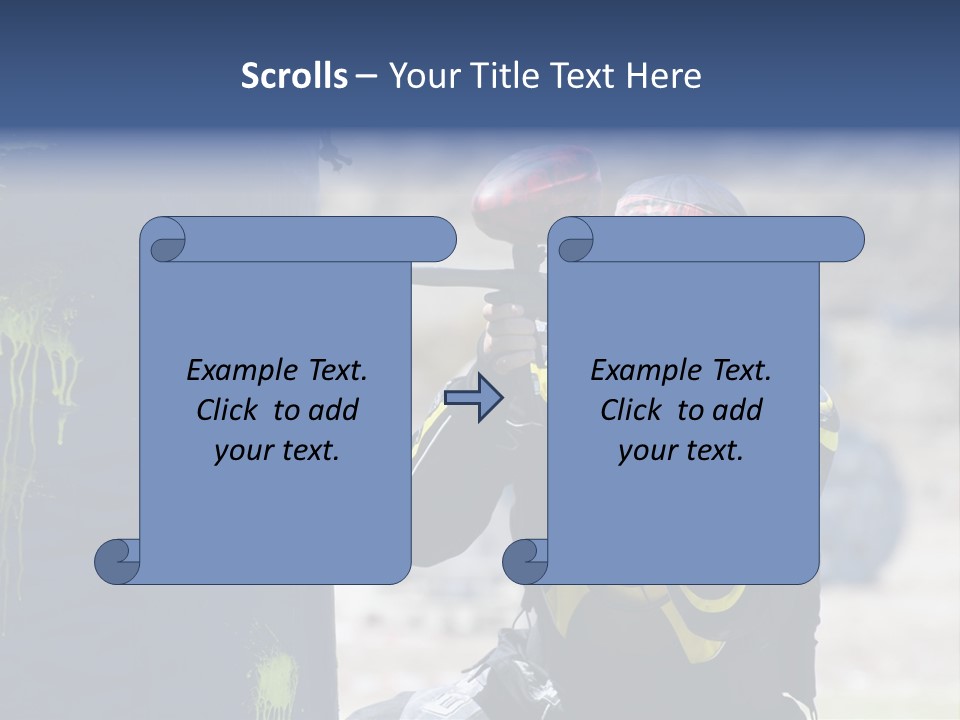 Scrolls – Your Title Text Here

Example Text. Click to add your text.

Example Text. Click to add your text.